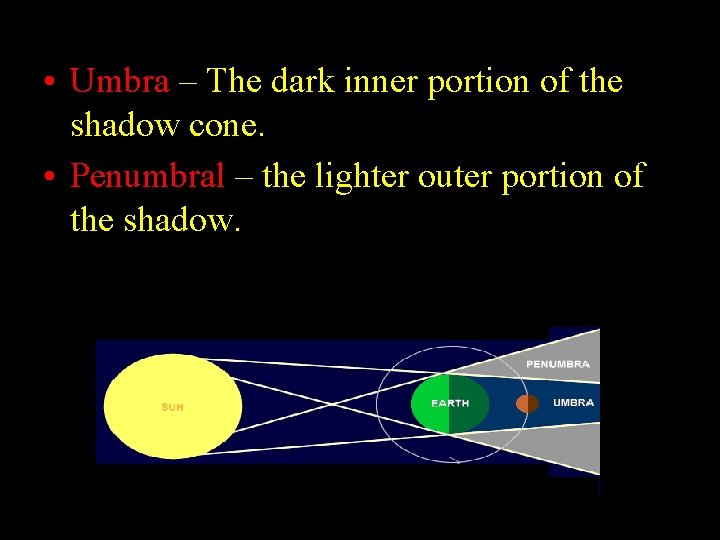 • Umbra – The dark inner portion of the shadow cone.

• Penumbral – the lighter outer portion of the shadow.

SUN

EARTH

PENUMBRA

UMBRA